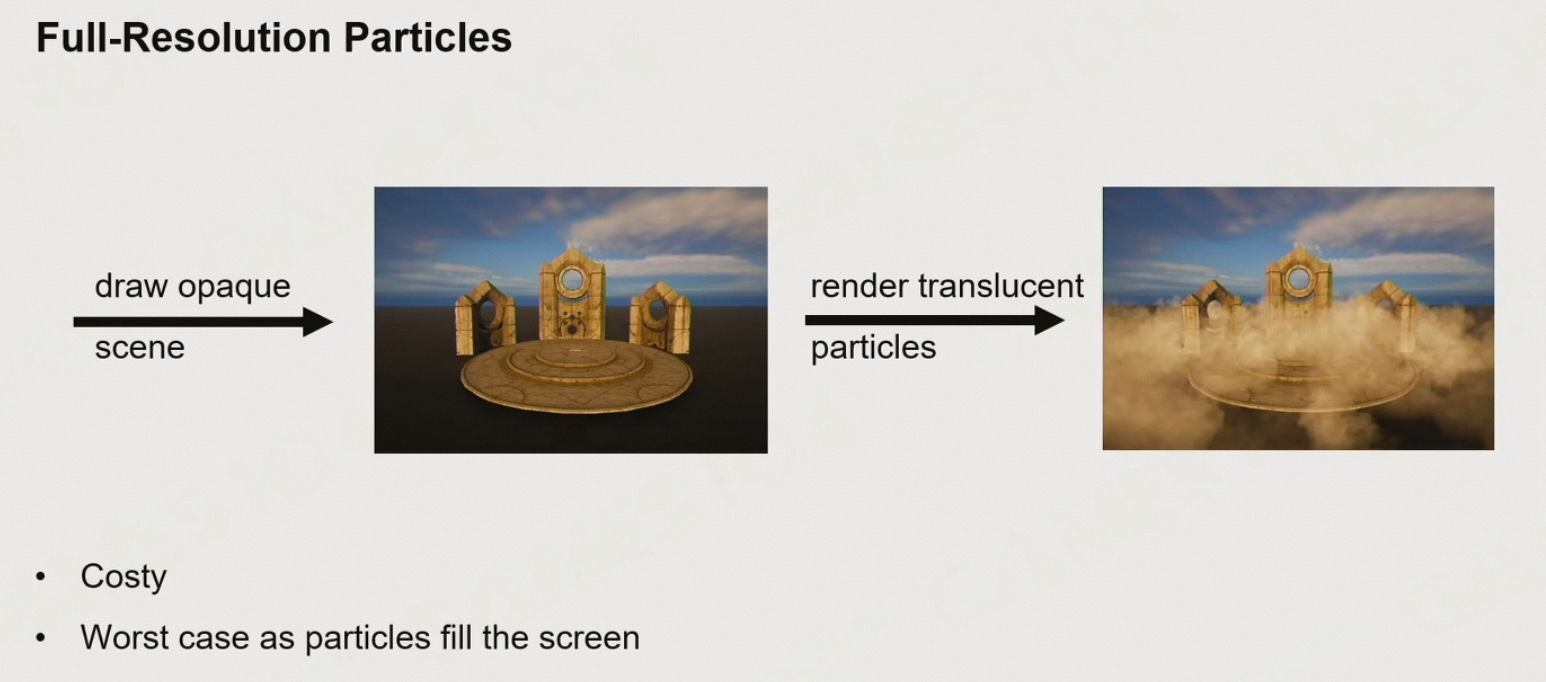 Full-Resolution Particles

draw opaque scene

render translucent particles

• Costy
• Worst case as particles fill the screen